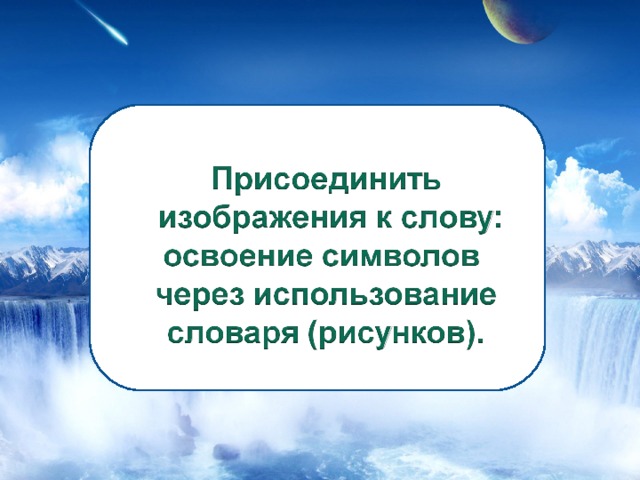 Присоединить изображения к слову: освоение символов через использование словаря (рисунков).